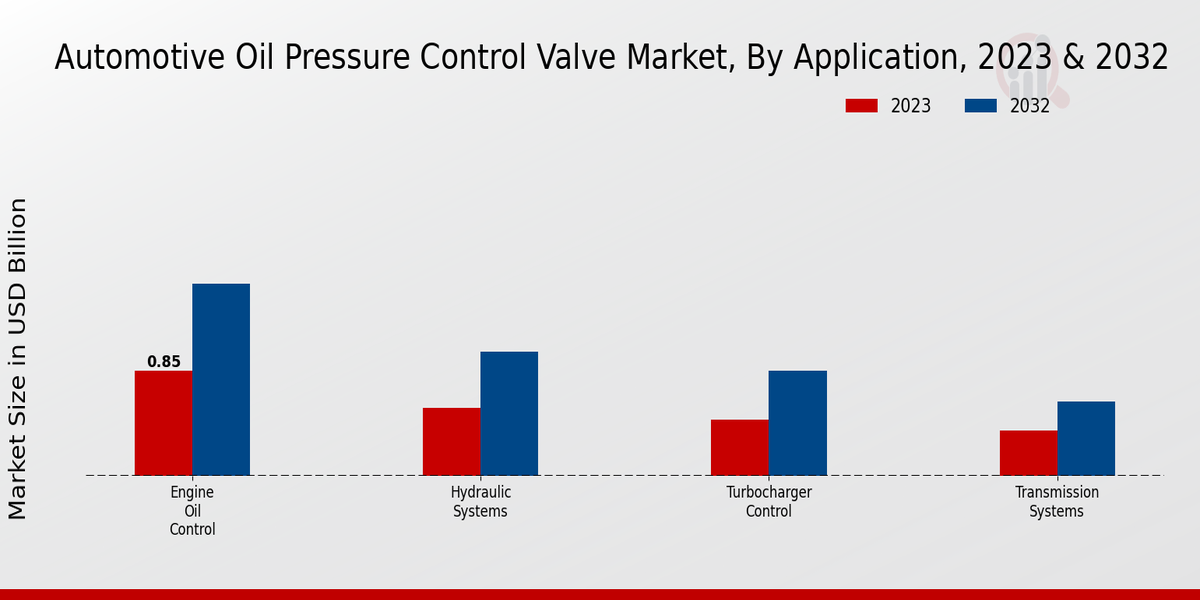 Automotive Oil Pressure Control Valve Market, By Application, 2023 & 2032

2023
2032

Market Size in USD Billion

0.85

Engine Oil Control

Hydraulic Systems

Turbocharger Control

Transmission Systems